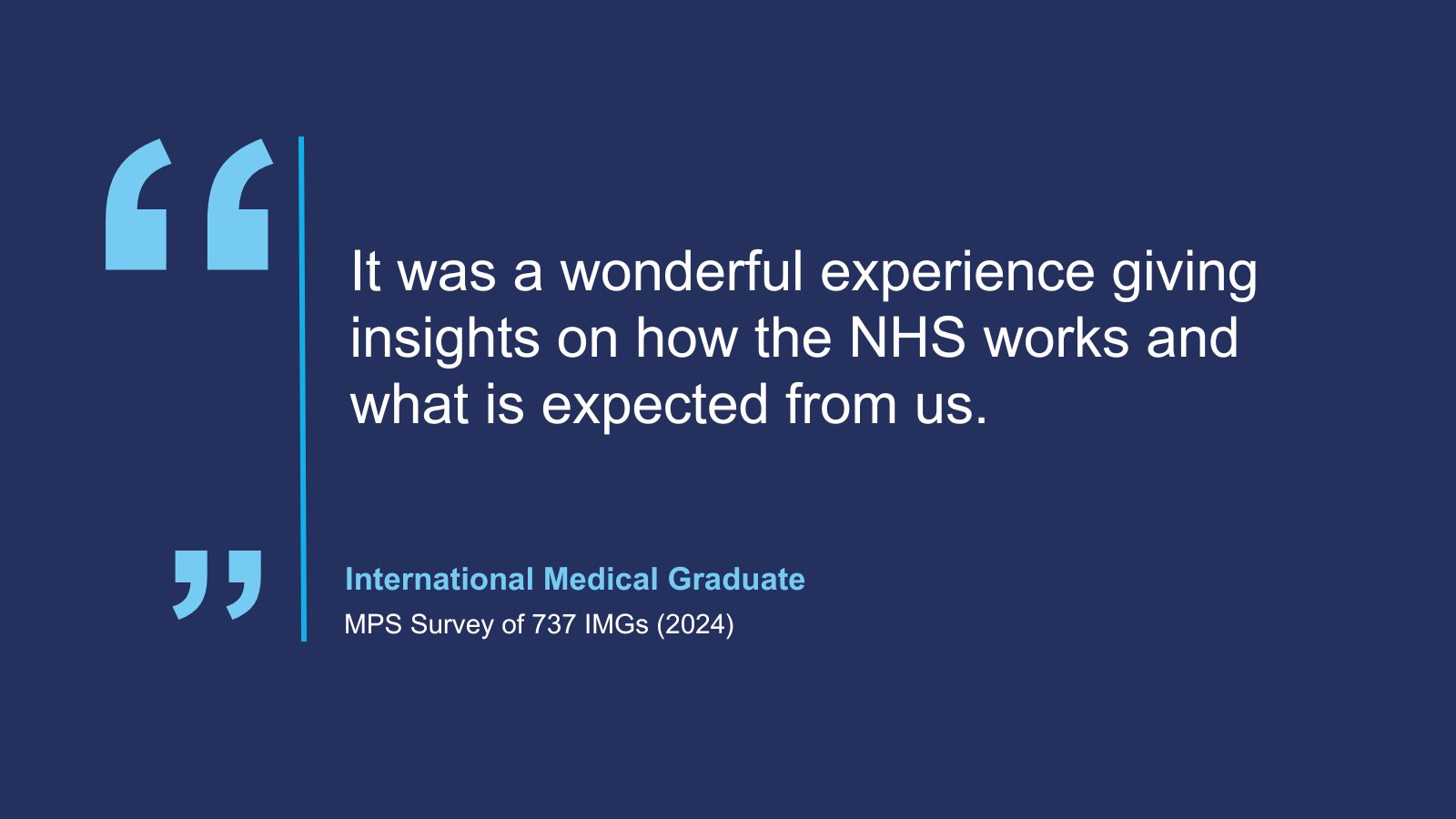 “

It was a wonderful experience giving insights on how the NHS works and what is expected from us.

”

International Medical Graduate
MPS Survey of 737 IMGs (2024)